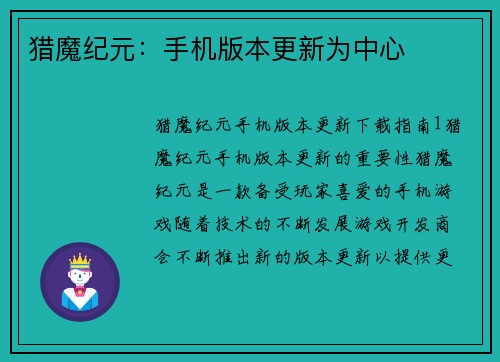 猎魔纪元：手机版本更新为中心

猎魔纪元手机版本更新下载指南1猎魔纪元手机版本更新的重要性猎魔纪元是一款备受玩家喜爱的手机游戏随着技术的不断发展游戏开发商会不断推出新的版本更新以提供更